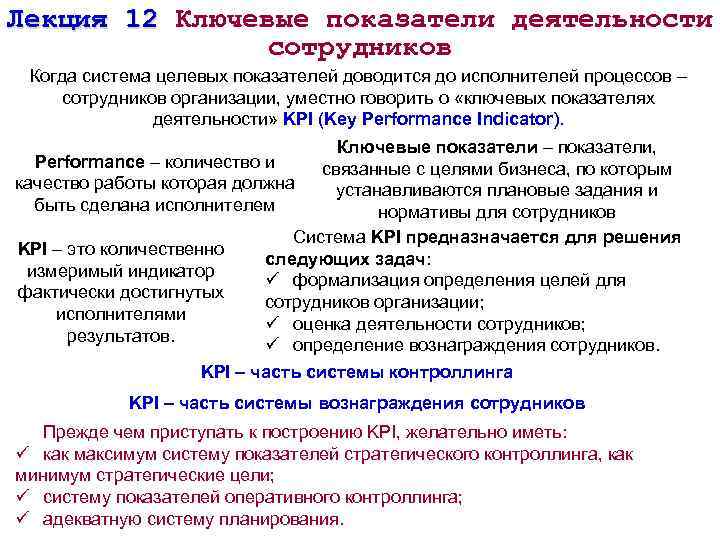 Лекция 12 Ключевые показатели деятельности сотрудников

Когда система целевых показателей доводится до исполнителей процессов – сотрудников организации, уместно говорить о «ключевых показателях деятельности» KPI (Key Performance Indicator).

Performance – количество и качество работы которая должна быть сделана исполнителем

Ключевые показатели – показатели, связанные с целями бизнеса, по которым устанавливаются плановые задания и нормативы для сотрудников

KPI – это количественно измеримый индикатор фактически достигнутых исполнителями результатов.

Система KPI предназначается для решения следующих задач:
✓ формализация определения целей для сотрудников организации;
✓ оценка деятельности сотрудников;
✓ определение вознаграждения сотрудников.

KPI – часть системы контроллинга

KPI – часть системы вознаграждения сотрудников

Прежде чем приступать к построению KPI, желательно иметь:
✓ как максимум систему показателей стратегического контроллинга, как минимум стратегические цели;
✓ систему показателей оперативного контроллинга;
✓ адекватную систему планирования.